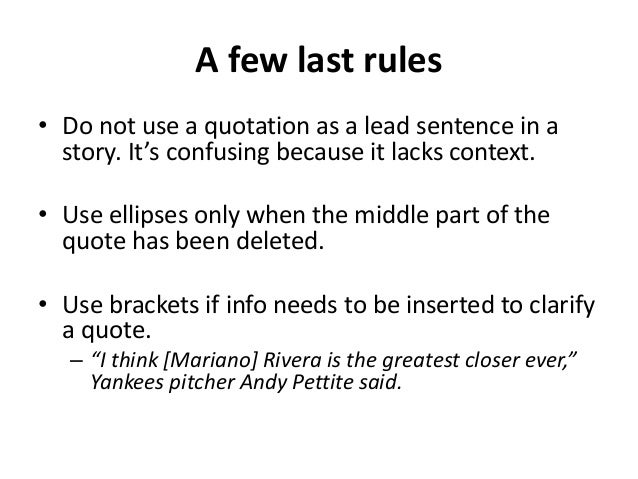 A few last rules

• Do not use a quotation as a lead sentence in a story. It’s confusing because it lacks context.

• Use ellipses only when the middle part of the quote has been deleted.

• Use brackets if info needs to be inserted to clarify a quote.

– “I think [Mariano] Rivera is the greatest closer ever,” Yankees pitcher Andy Pettite said.